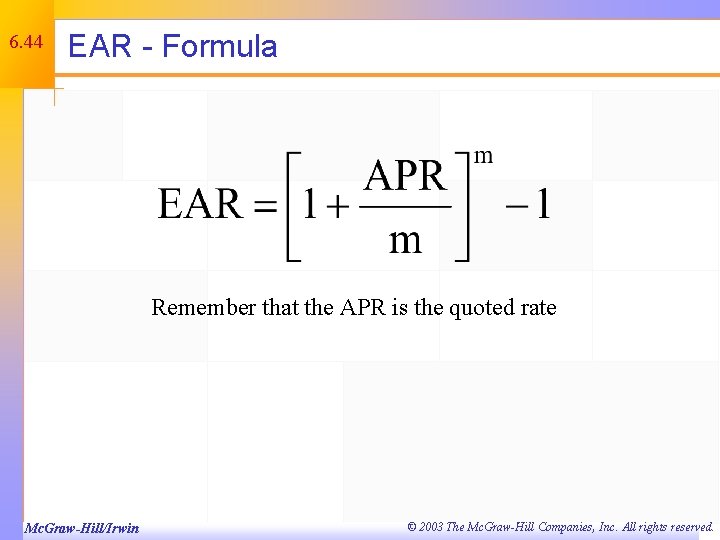 6.44

EAR - Formula

$EAR = \left[1 + \frac{APR}{m}\right]^m - 1$

Remember that the APR is the quoted rate

McGraw-Hill/Irwin

© 2003 The McGraw-Hill Companies, Inc. All rights reserved.